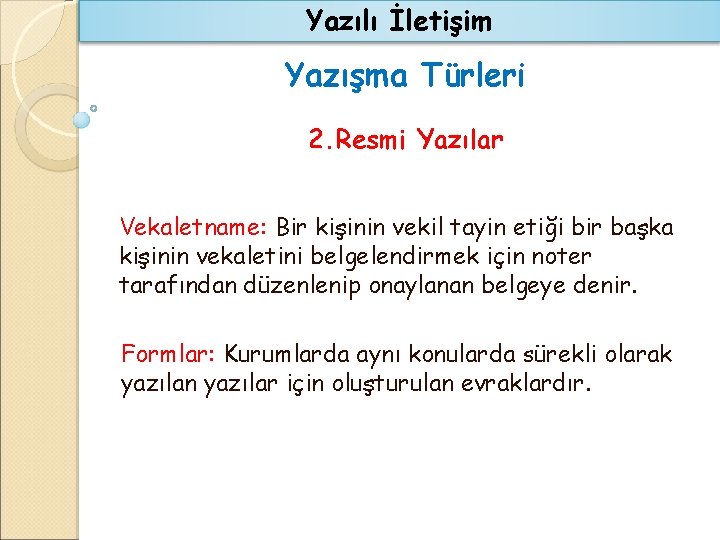 Yazılı İletişim

Yazışma Türleri

2.Resmi Yazılar

Vekaletname: Bir kişinin vekil tayin etiği bir başka kişinin vekaletini belgelendirmek için noter tarafından düzenlenip onaylanan belgeye denir.

Formlar: Kurumlarda aynı konularda sürekli olarak yazılan yazılar için oluşturulan evraklardır.